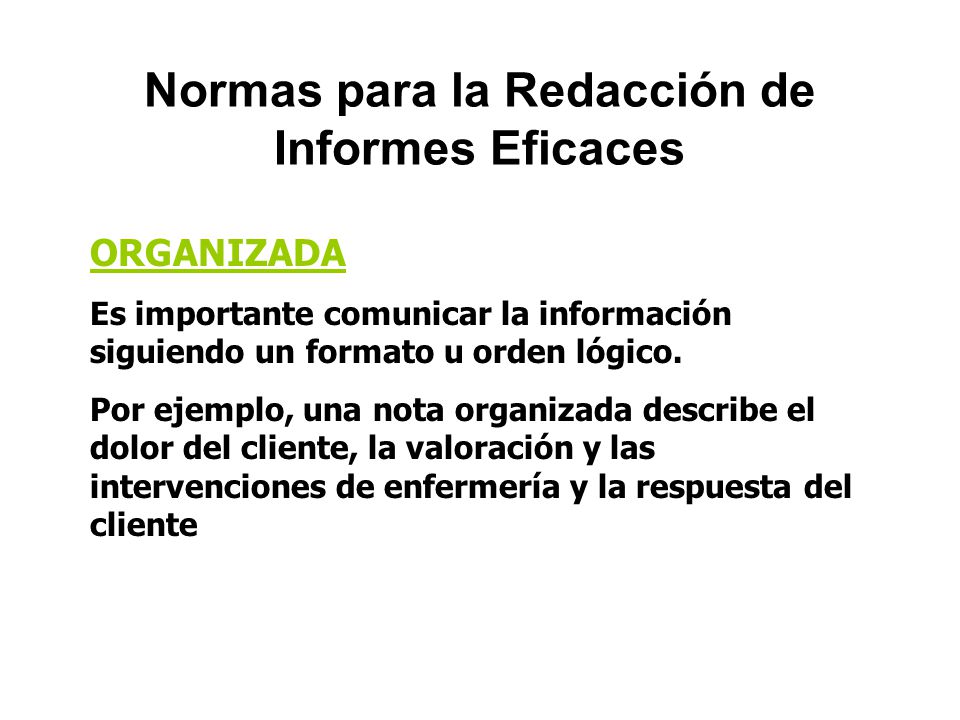 Normas para la Redacción de Informes Eficaces

ORGANIZADA

Es importante comunicar la información siguiendo un formato u orden lógico.

Por ejemplo, una nota organizada describe el dolor del cliente, la valoración y las intervenciones de enfermería y la respuesta del cliente